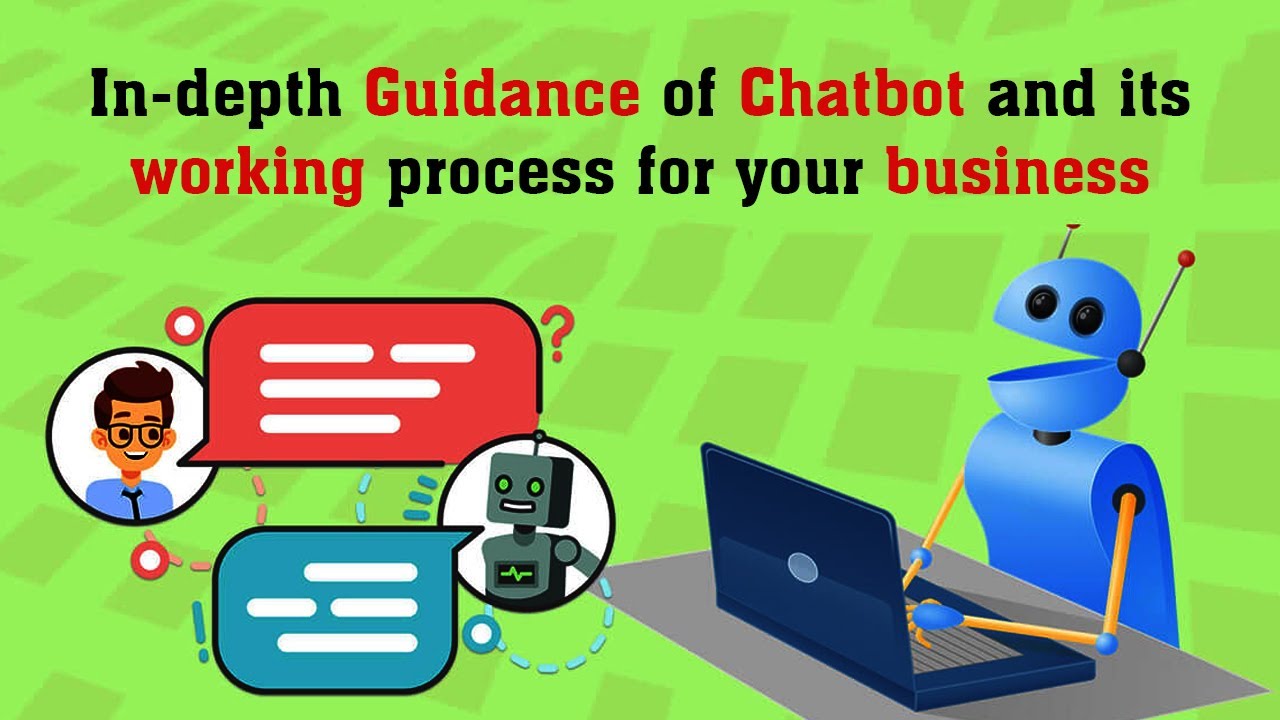 In-depth Guidance of Chatbot and its working process for your business

?